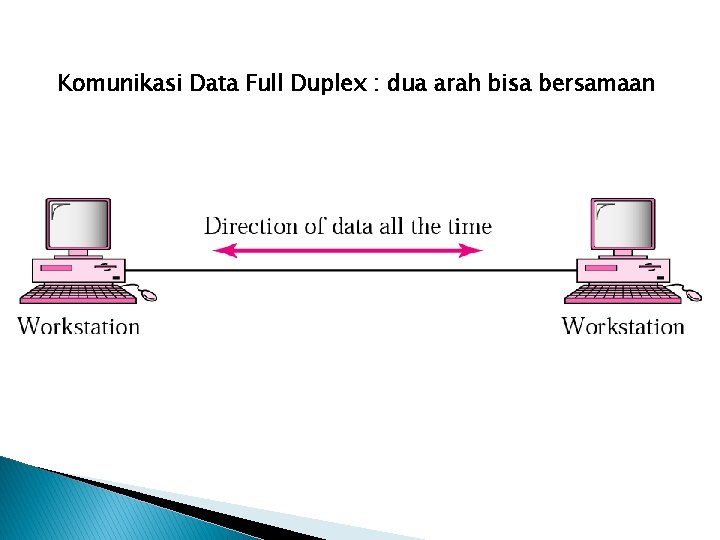 Komunikasi Data Full Duplex : dua arah bisa bersamaan

Direction of data all the time

Workstation

Workstation